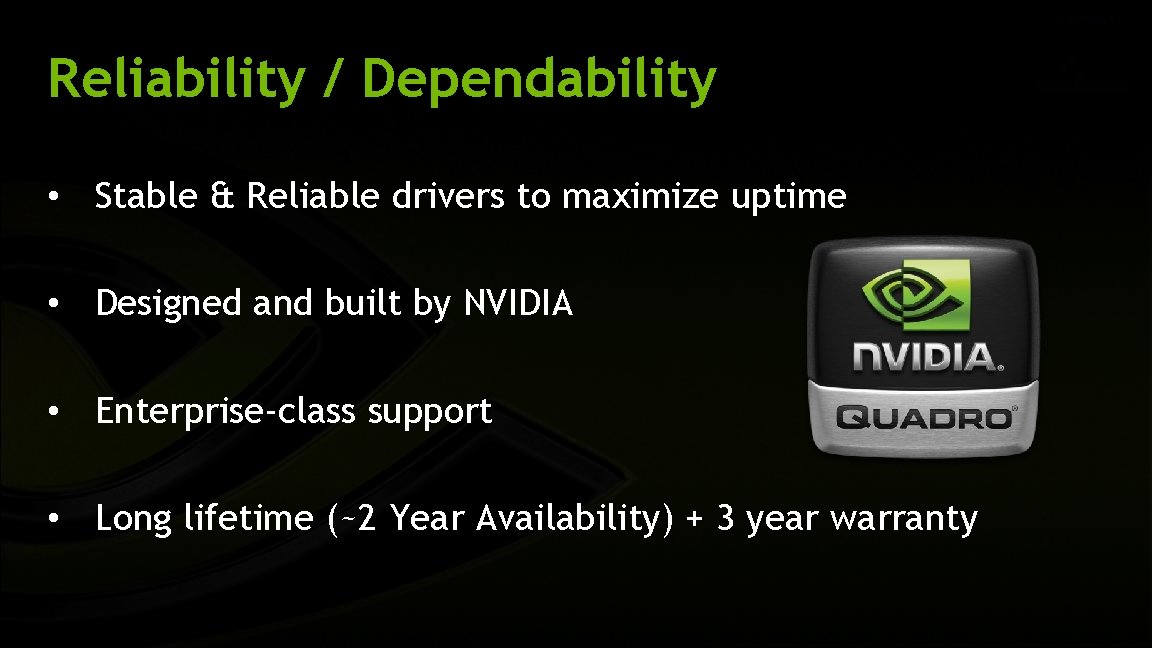 Reliability / Dependability

• Stable & Reliable drivers to maximize uptime

• Designed and built by NVIDIA

• Enterprise-class support

• Long lifetime (~2 Year Availability) + 3 year warranty

NVIDIA®
QUADRO®